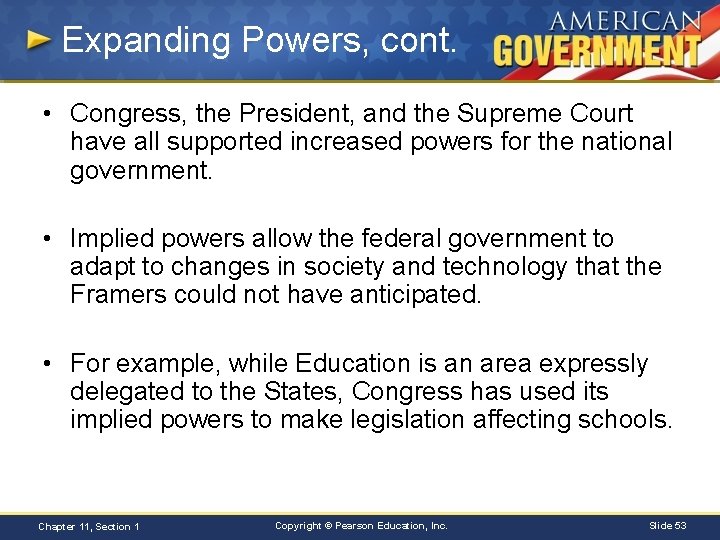 Expanding Powers, cont.

AMERICAN GOVERNMENT

• Congress, the President, and the Supreme Court have all supported increased powers for the national government.

• Implied powers allow the federal government to adapt to changes in society and technology that the Framers could not have anticipated.

• For example, while Education is an area expressly delegated to the States, Congress has used its implied powers to make legislation affecting schools.

Chapter 11, Section 1

Copyright © Pearson Education, Inc.

Slide 53